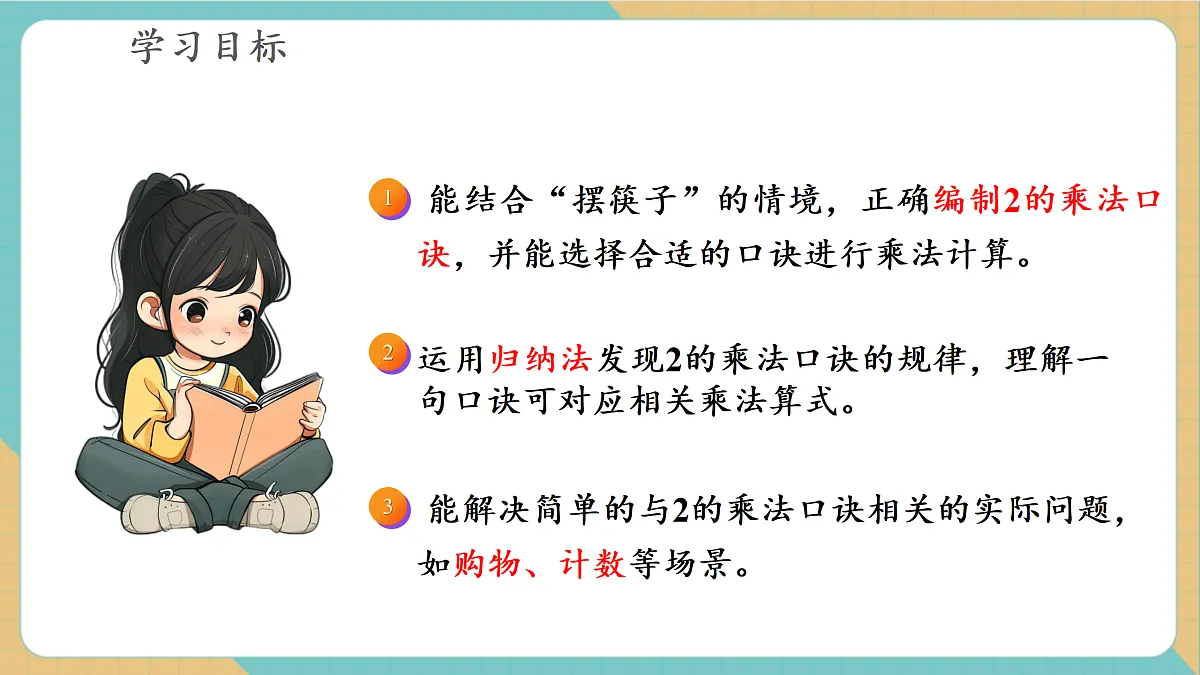 学习目标

1 能结合“摆筷子”的情境，正确编制2的乘法口诀，并能选择合适的口诀进行乘法计算。

2 运用归纳法发现2的乘法口诀的规律，理解一句口诀可对应相关乘法算式。

3 能解决简单的与2的乘法口诀相关的实际问题，如购物、计数等场景。